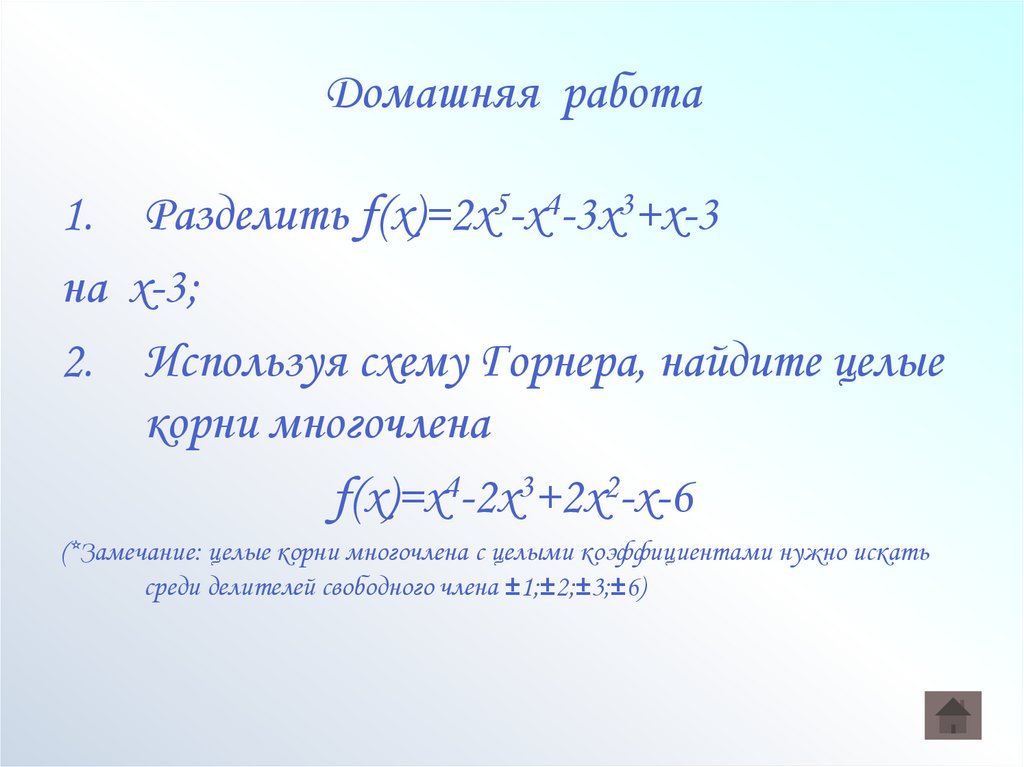 Домашняя работа

1. Разделить $f(x)=2x^5-x^4-3x^3+x-3$ на $x-3$;

2. Используя схему Горнера, найдите целые корни многочлена

$f(x)=x^4-2x^3+2x^2-x-6$

(*Замечание: целые корни многочлена с целыми коэффициентами нужно искать среди делителей свободного члена $\pm1;\pm2;\pm3;\pm6$)